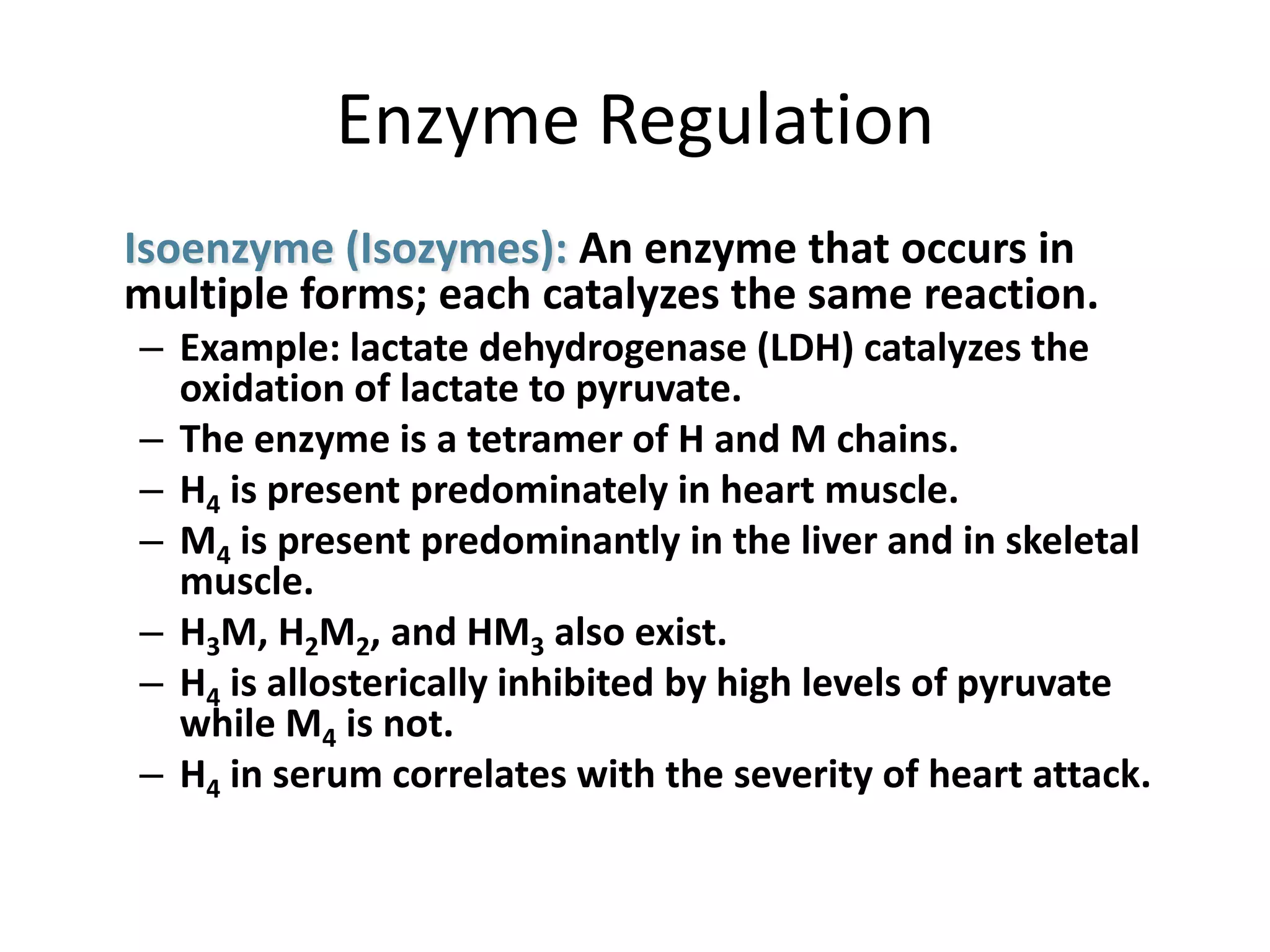 Enzyme Regulation

Isoenzyme (Isozymes): An enzyme that occurs in multiple forms; each catalyzes the same reaction.

– Example: lactate dehydrogenase (LDH) catalyzes the oxidation of lactate to pyruvate.
– The enzyme is a tetramer of H and M chains.
– $H_4$ is present predominately in heart muscle.
– $M_4$ is present predominantly in the liver and in skeletal muscle.
– $H_3M$, $H_2M_2$, and $HM_3$ also exist.
– $H_4$ is allosterically inhibited by high levels of pyruvate while $M_4$ is not.
– $H_4$ in serum correlates with the severity of heart attack.